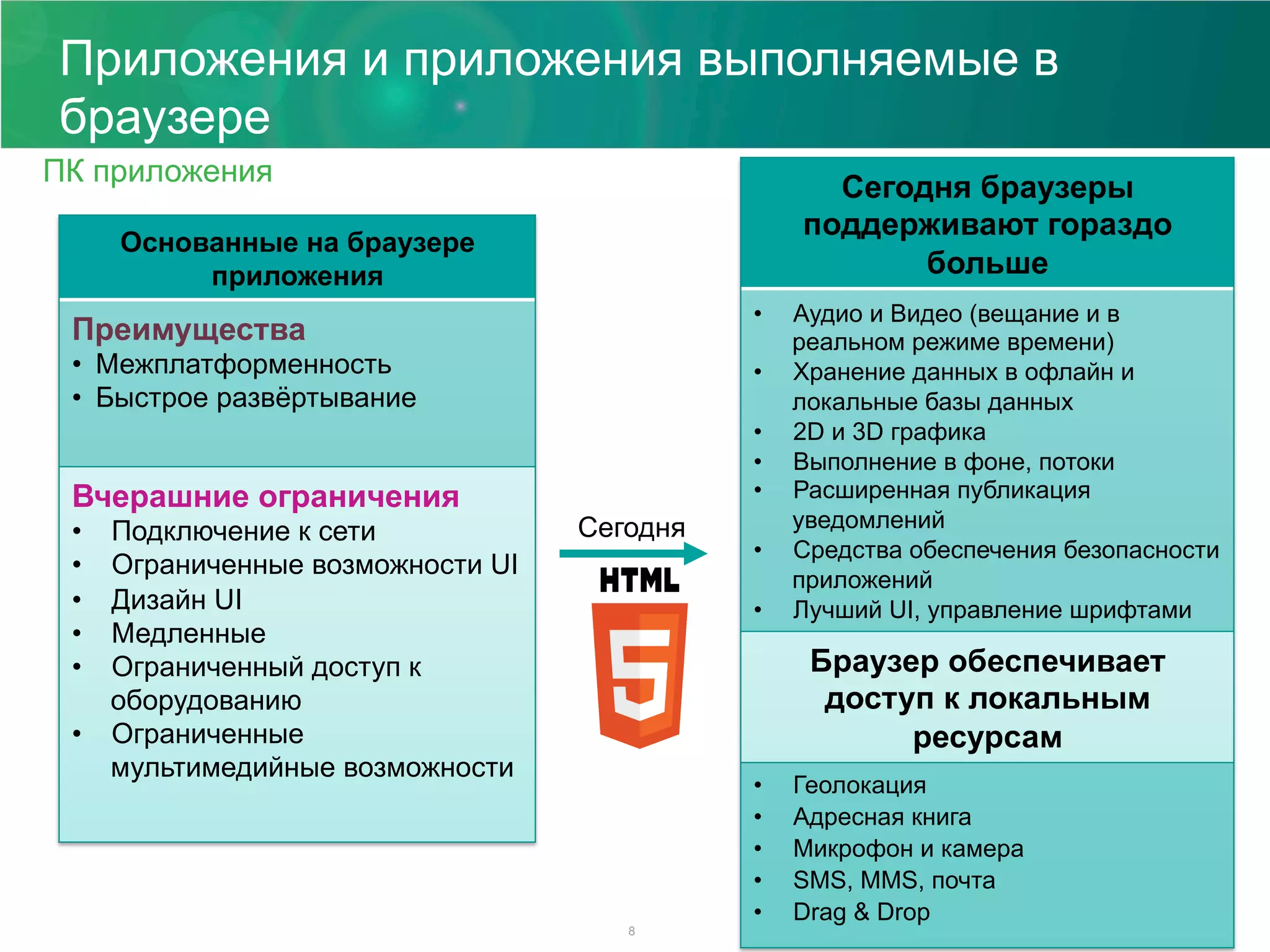 Приложения и приложения выполняемые в браузере

ПК приложения

Основанные на браузере приложения

Преимущества
• Межплатформенность
• Быстрое развёртывание

Вчерашние ограничения
• Подключение к сети
• Ограниченные возможности UI
• Дизайн UI
• Медленные
• Ограниченный доступ к оборудованию
• Ограниченные мультимедийные возможности

Сегодня

HTML

5

Сегодня браузеры поддерживают гораздо больше

• Аудио и Видео (вещание и в реальном режиме времени)
• Хранение данных в офлайн и локальные базы данных
• 2D и 3D графика
• Выполнение в фоне, потоки
• Расширенная публикация уведомлений
• Средства обеспечения безопасности приложений
• Лучший UI, управление шрифтами

Браузер обеспечивает доступ к локальным ресурсам

• Геолокация
• Адресная книга
• Микрофон и камера
• SMS, MMS, почта
• Drag & Drop

8